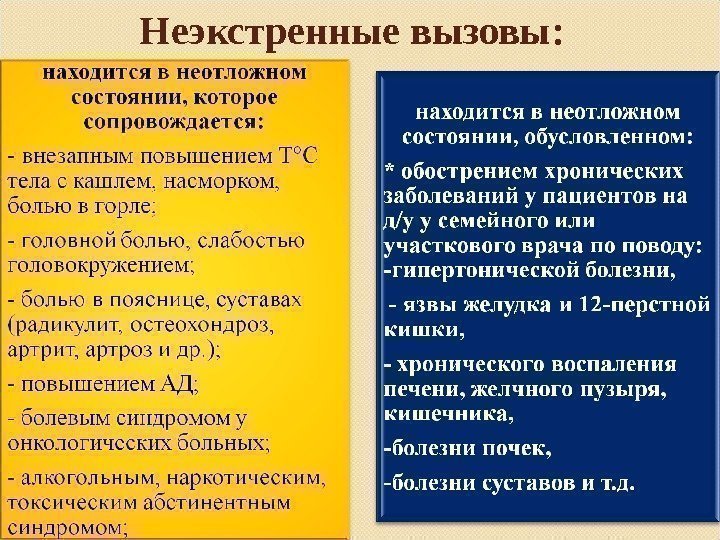 Неэкстренные вызовы:

находится в неотложном состоянии, которое сопровождается:

- внезапным повышением Т°С тела с кашлем, насморком, болью в горле;

- головной болью, слабостью головокружением;

- болью в пояснице, суставах (радикулит, остеохондроз, артрит, артроз и др.);

- повышением АД;

- болевым синдромом у онкологических больных;

- алкогольным, наркотическим, токсическим абстинентным синдромом;

находится в неотложном состоянии, обусловленном:

* обострением хронических заболеваний у пациентов на д/у у семейного или участкового врача по поводу:

-гипертонической болезни,

- язвы желудка и 12-перстной кишки,

- хронического воспаления печени, желчного пузыря, кишечника,

-болезни почек,

-болезни суставов и т.д.